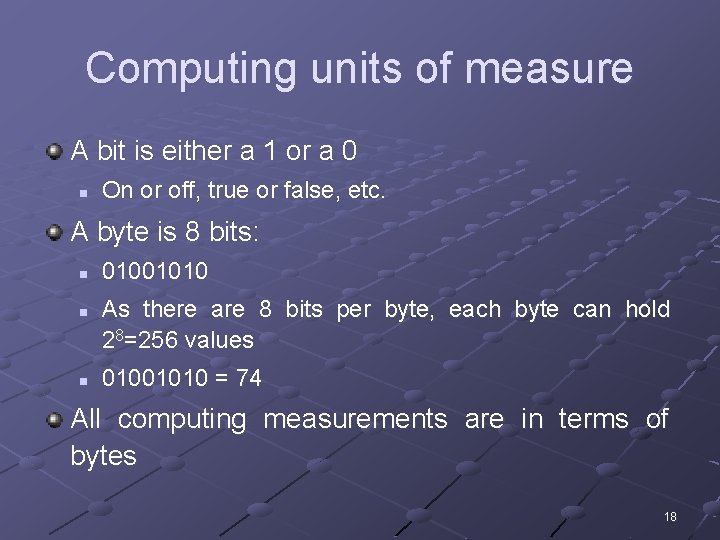 Computing units of measure

A bit is either a 1 or a 0

On or off, true or false, etc.

A byte is 8 bits:

01001010

As there are 8 bits per byte, each byte can hold $2^8$=256 values

01001010 = 74

All computing measurements are in terms of bytes

18